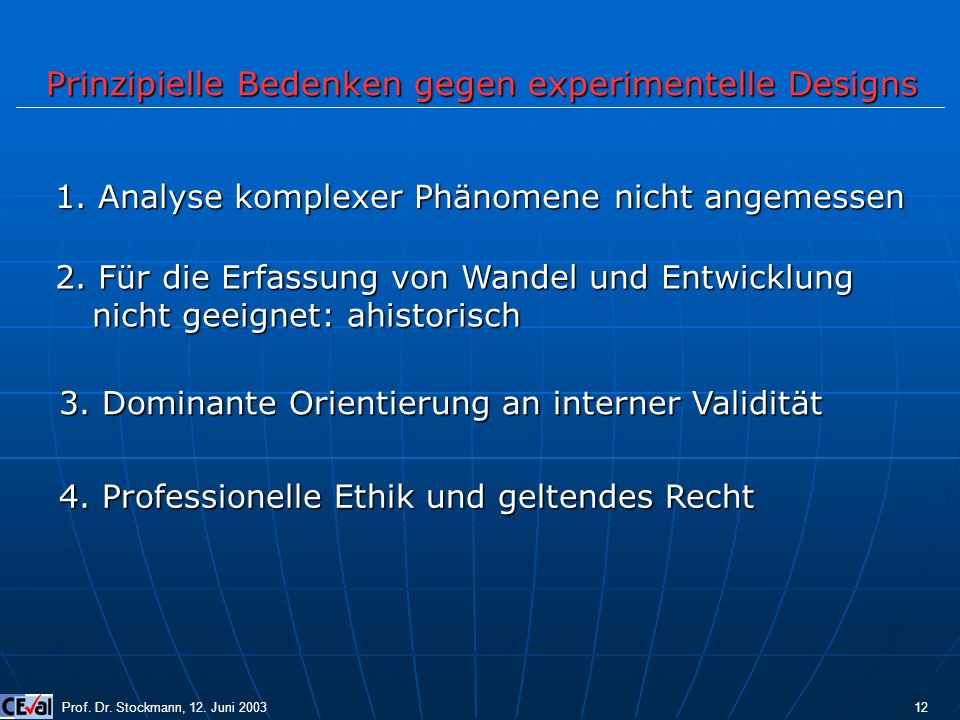 Prinzipielle Bedenken gegen experimentelle Designs

1. Analyse komplexer Phänomene nicht angemessen

2. Für die Erfassung von Wandel und Entwicklung nicht geeignet: ahistorisch

3. Dominante Orientierung an interner Validität

4. Professionelle Ethik und geltendes Recht

CEval Prof. Dr. Stockmann, 12. Juni 2003

12